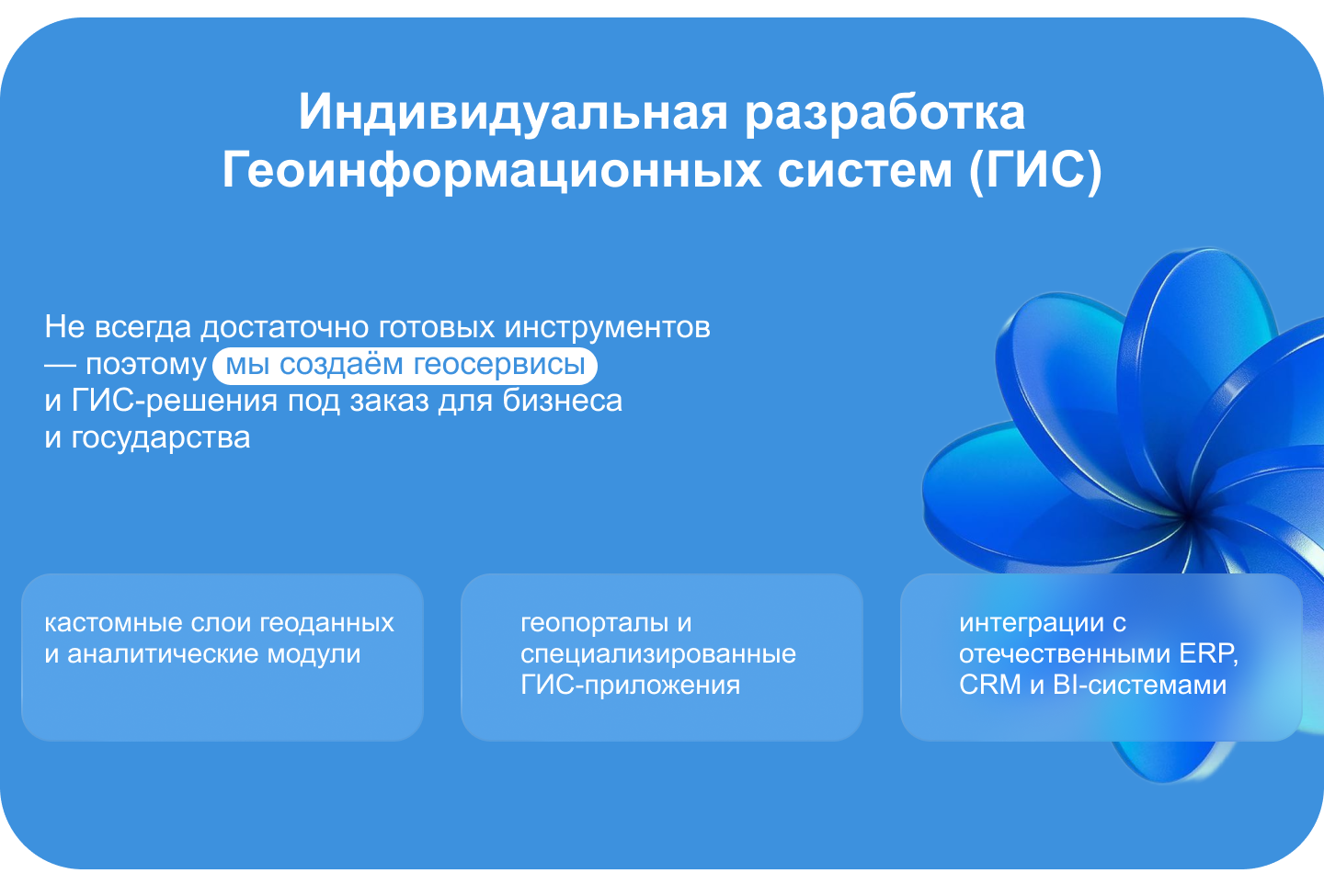 Индивидуальная разработка Геоинформационных систем (ГИС)

Не всегда достаточно готовых инструментов — поэтому мы создаём геосервисы и ГИС-решения под заказ для бизнеса и государства

кастомные слои геоданных и аналитические модули

геопорталы и специализированные ГИС-приложения

интеграции с отечественными ERP, CRM и BI-системами